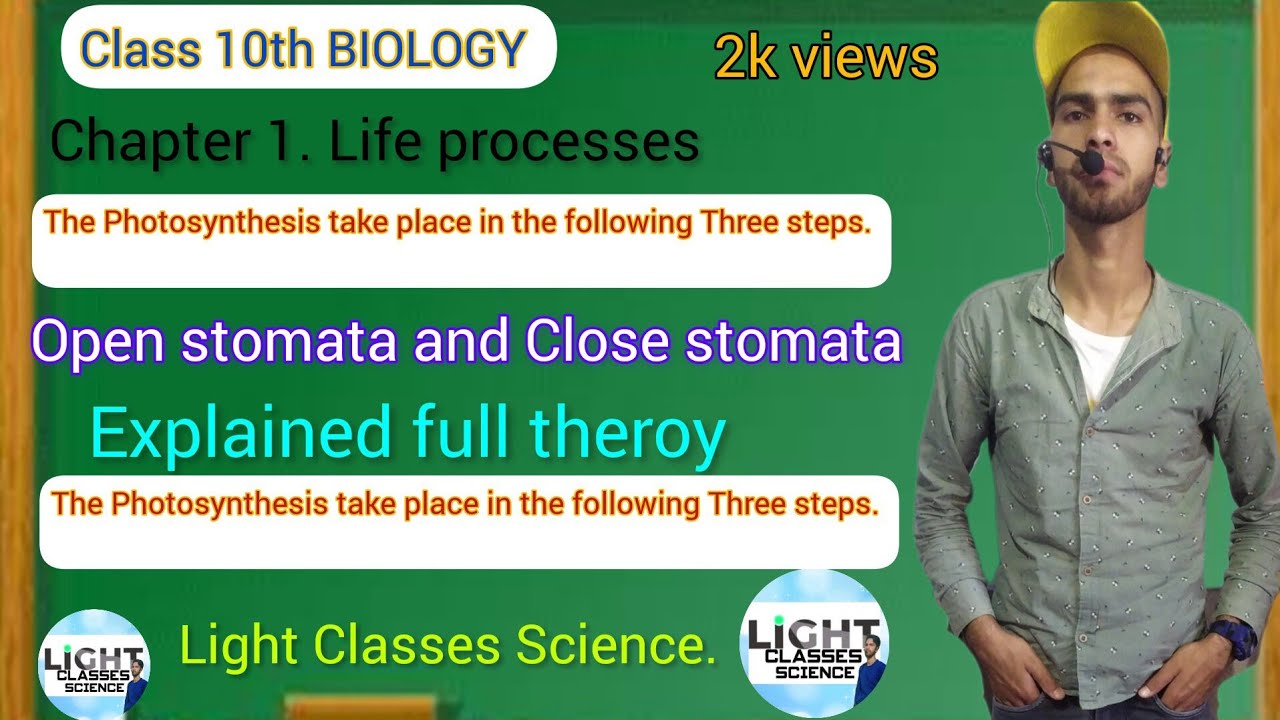 Class 10th BIOLOGY

2k views

Chapter 1. Life processes

The Photosynthesis take place in the following Three steps.

Open stomata and Close stomata

Explained full theroy

The Photosynthesis take place in the following Three steps.

LIGHT CLASSES SCIENCE

Light Classes Science.

LIGHT CLASSES SCIENCE